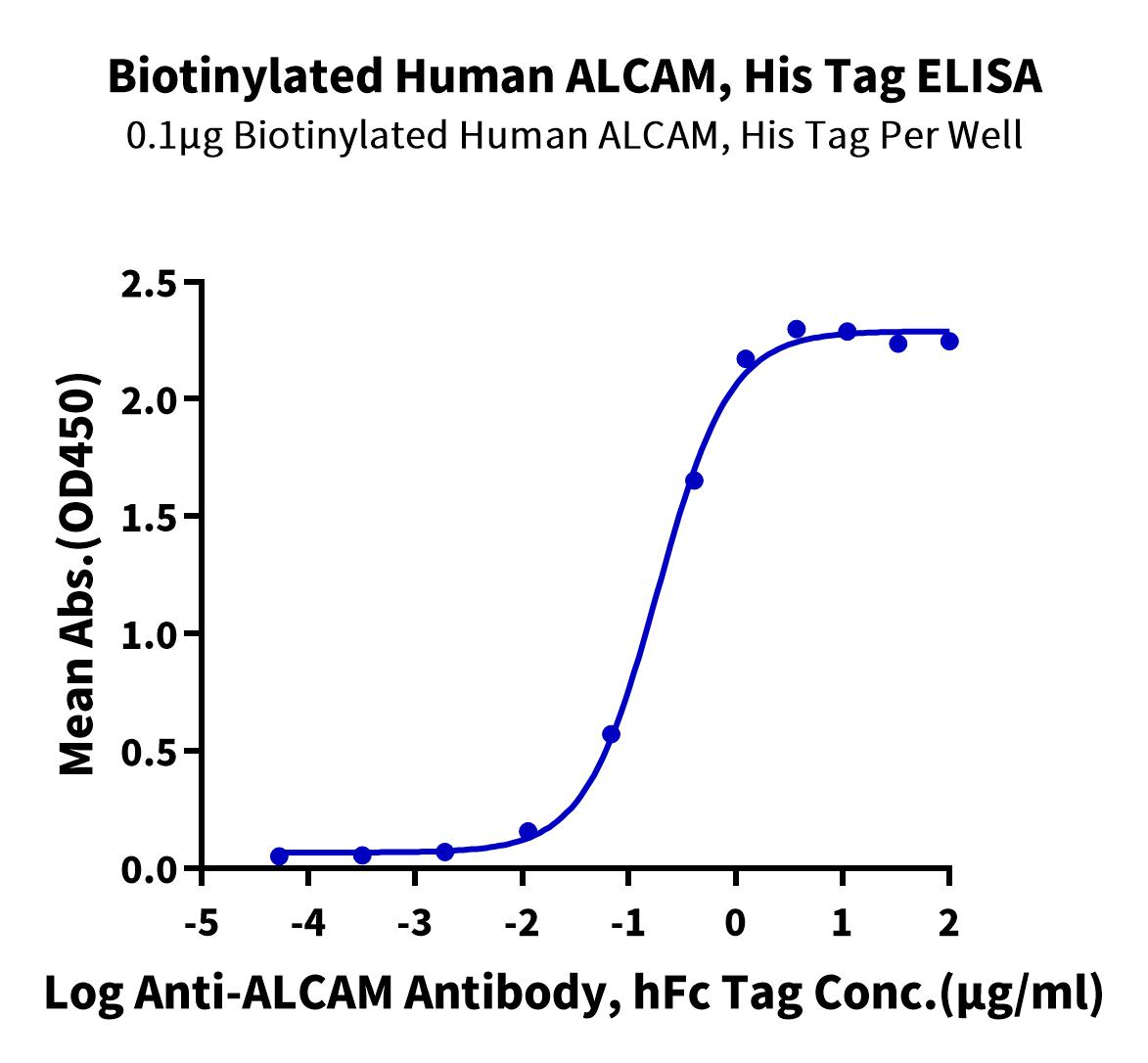 Biotinylated Human ALCAM, His Tag ELISA
0.1μg Biotinylated Human ALCAM, His Tag Per Well

Mean Abs.(OD450)

2.5
2.0
1.5
1.0
0.5
0.0

-5
-4
-3
-2
-1
0
1
2

Log Anti-ALCAM Antibody, hFc Tag Conc.(μg/ml)